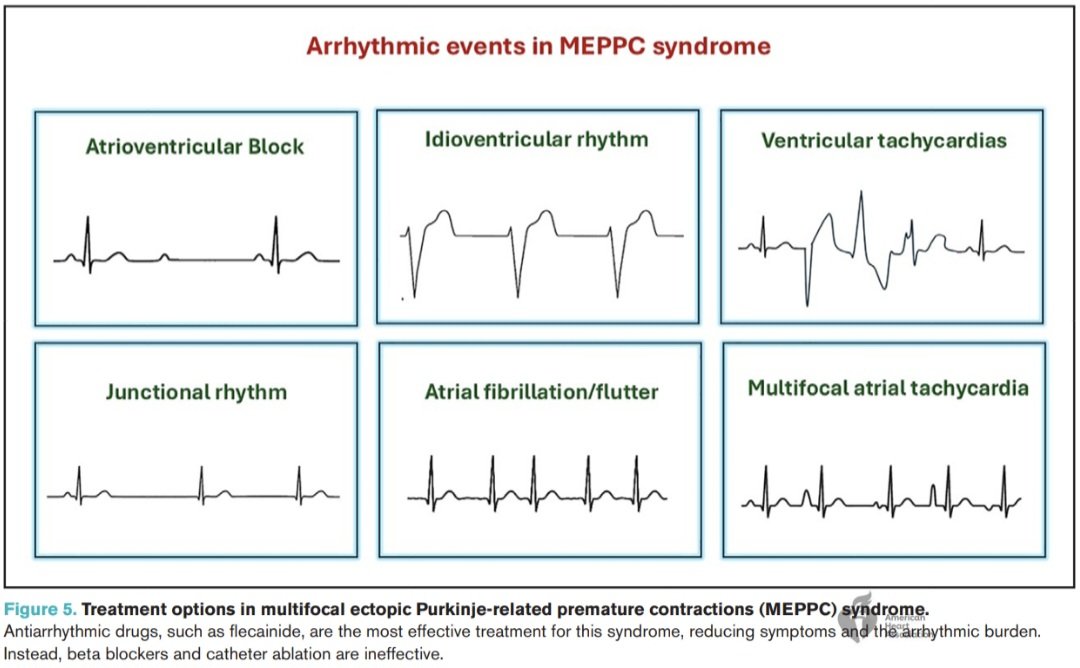 Arrhythmic events in MEPPC syndrome

Atrioventricular Block

Idioventricular rhythm

Ventricular tachycardias

Junctional rhythm

Atrial fibrillation/flutter

Multifocal atrial tachycardia

Figure 5. Treatment options in multifocal ectopic Purkinje-related premature contractions (MEPPC) syndrome.
Antiarrhythmic drugs, such as flecainide, are the most effective treatment for this syndrome, reducing symptoms and the arrhythmic burden. Instead, beta blockers and catheter ablation are ineffective.

American Heart Association